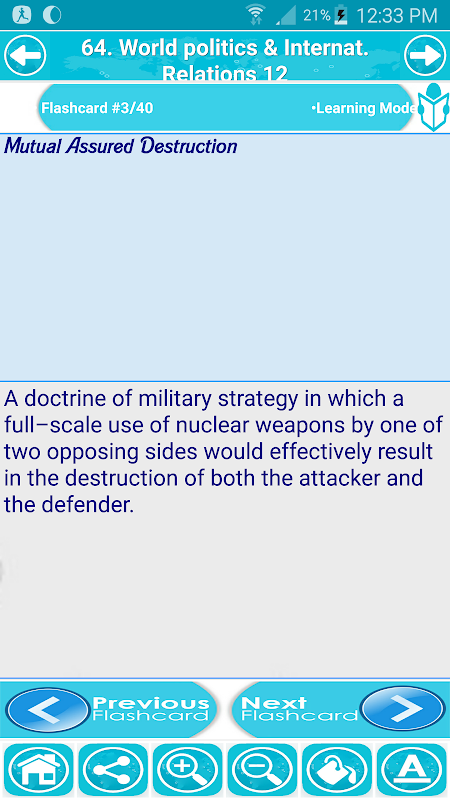 21% 12:33 PM

64. World politics & Internat. Relations 12

Flashcard #3/40

•Learning Mode

Mutual Assured Destruction

A doctrine of military strategy in which a full–scale use of nuclear weapons by one of two opposing sides would effectively result in the destruction of both the attacker and the defender.

Previous Flashcard

Next Flashcard